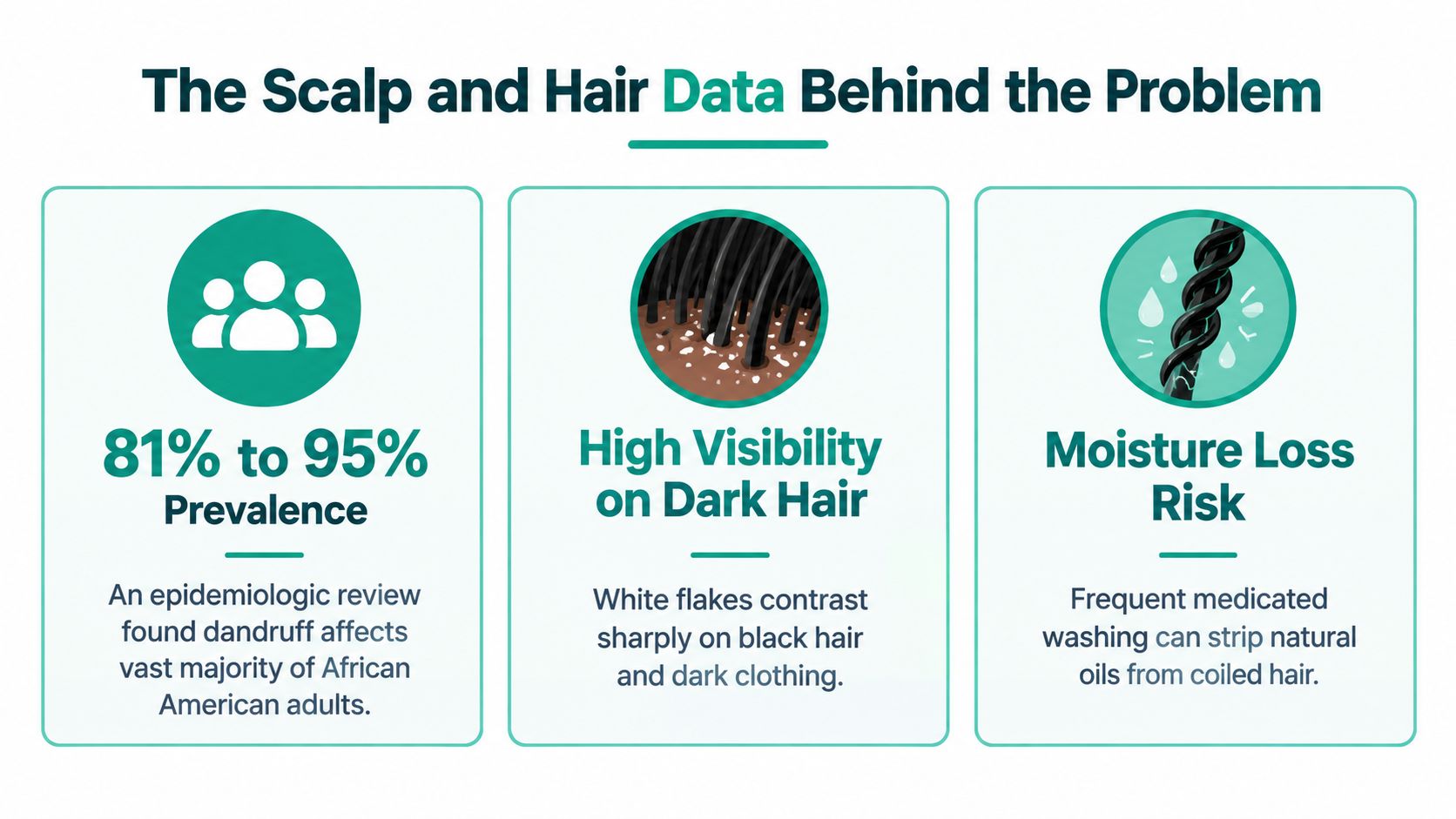 The Scalp and Hair Data Behind the Problem

81% to 95%
Prevalence

An epidemiologic review found dandruff affects vast majority of African American adults.

High Visibility on Dark Hair

White flakes contrast sharply on black hair and dark clothing.

Moisture Loss Risk

Frequent medicated washing can strip natural oils from coiled hair.